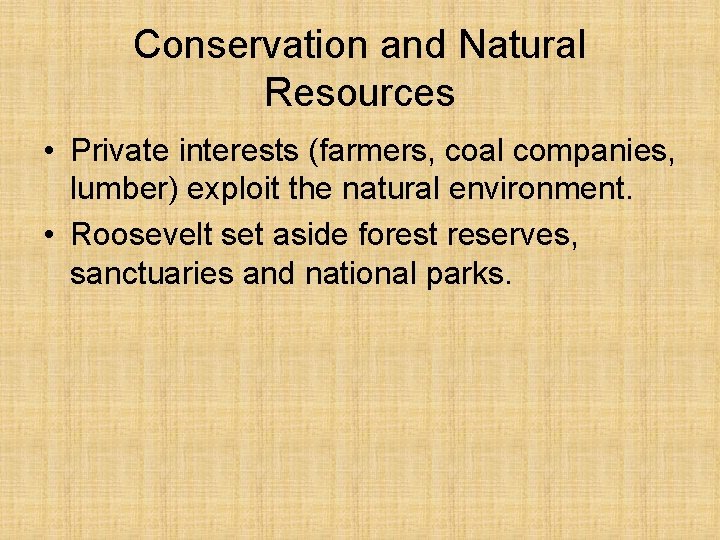 Conservation and Natural Resources

• Private interests (farmers, coal companies, lumber) exploit the natural environment.
• Roosevelt set aside forest reserves, sanctuaries and national parks.